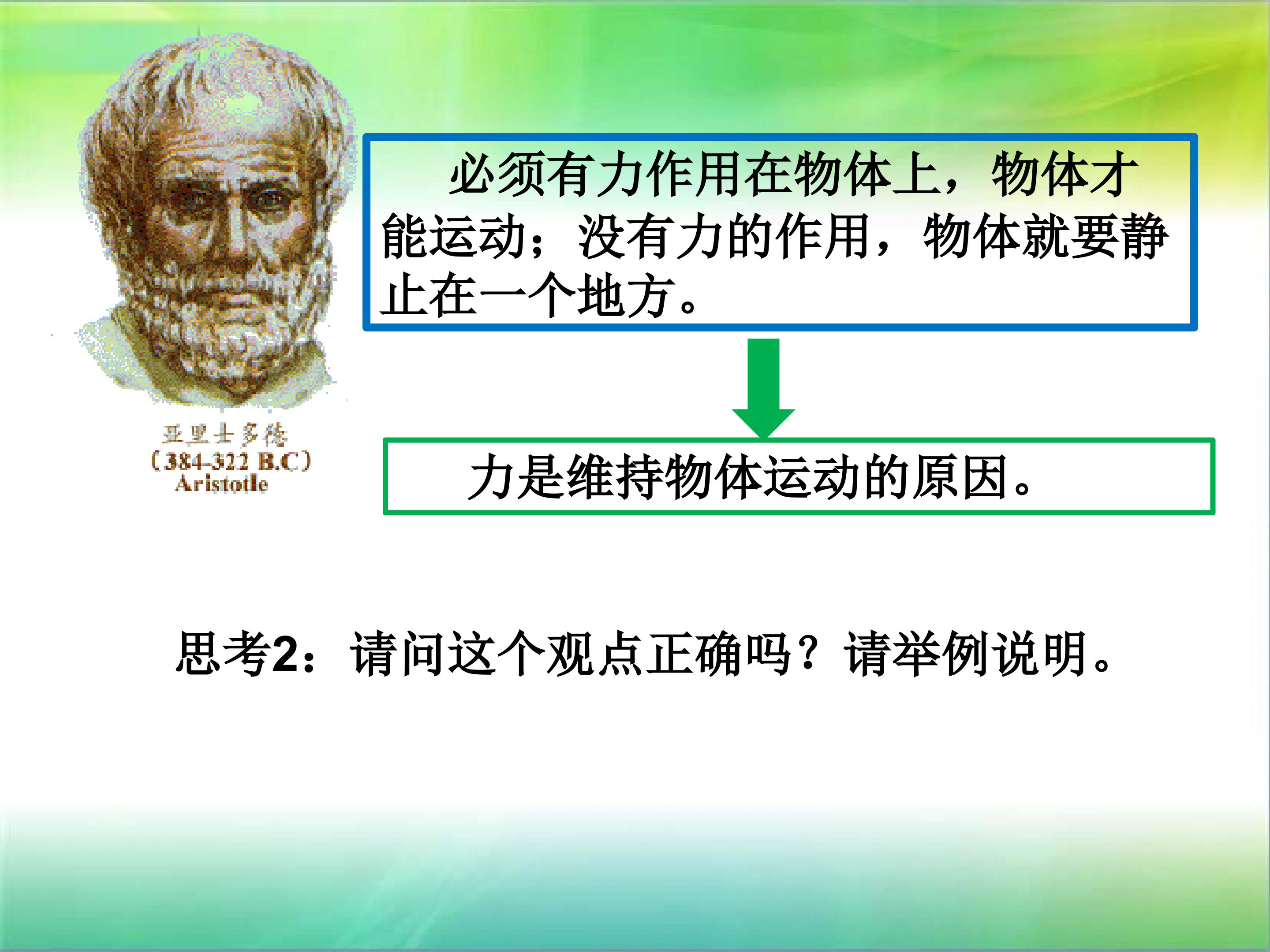 亚里士多德
(384-322 B.C)
Aristotle

必须有力作用在物体上，物体才能运动；没有力的作用，物体就要静止在一个地方。

力是维持物体运动的原因。

思考2：请问这个观点正确吗？请举例说明。